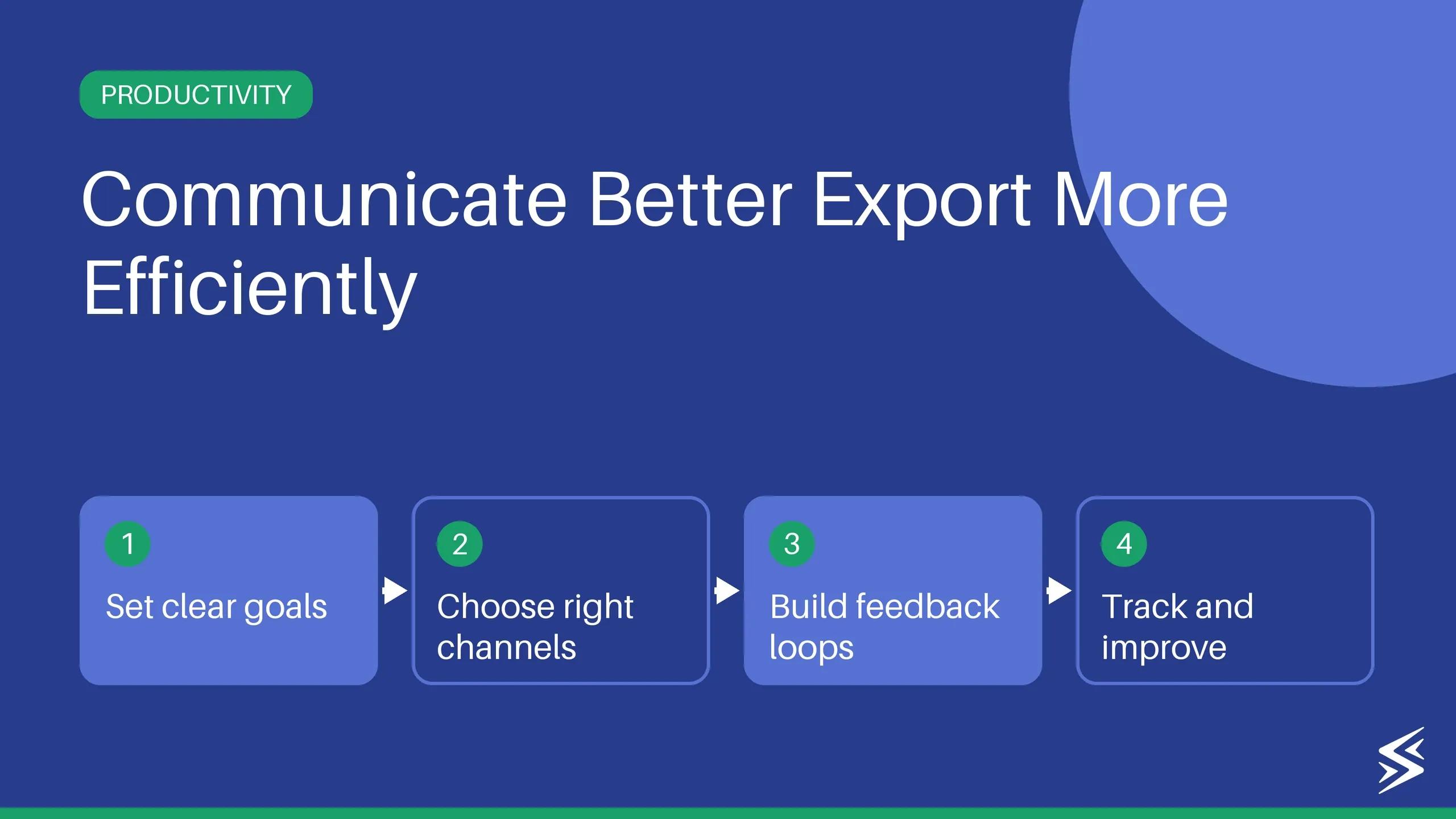 PRODUCTIVITY

Communicate Better Export More Efficiently

1
Set clear goals

2
Choose right channels

3
Build feedback loops

4
Track and improve